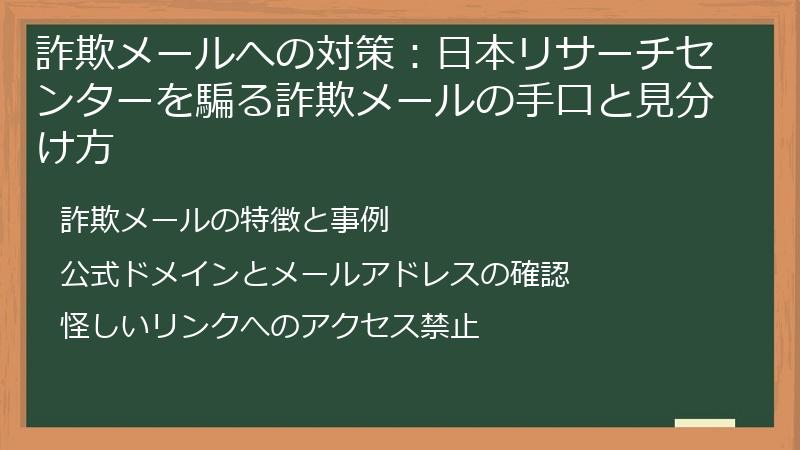 詐欺メールへの対策：日本リサーチセンターを騙る詐欺メールの手口と見分け方

詐欺メールの特徴と事例

公式ドメインとメールアドレスの確認

怪しいリンクへのアクセス禁止